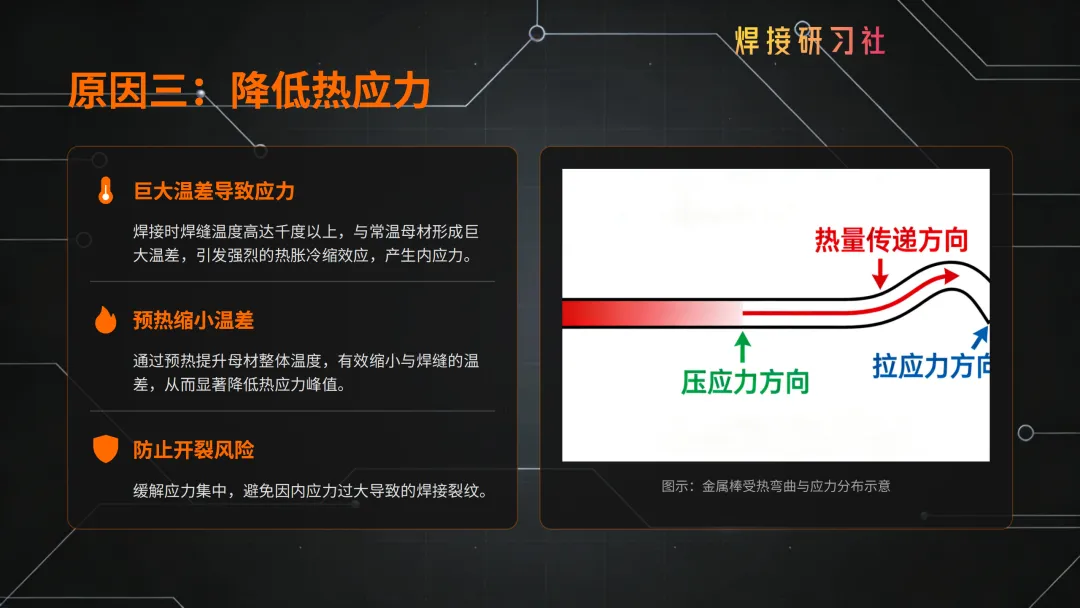 焊接研习社

原因三：降低热应力

巨大温差导致应力

焊接时焊缝温度高达千度以上，与常温母材形成巨大温差，引发强烈的热胀冷缩效应，产生内应力。

预热缩小温差

通过预热提升母材整体温度，有效缩小与焊缝的温差，从而显著降低热应力峰值。

防止开裂风险

缓解应力集中，避免因内应力过大导致的焊接裂纹。

热量传递方向

压应力方向

拉应力方向

图示：金属棒受热弯曲与应力分布示意